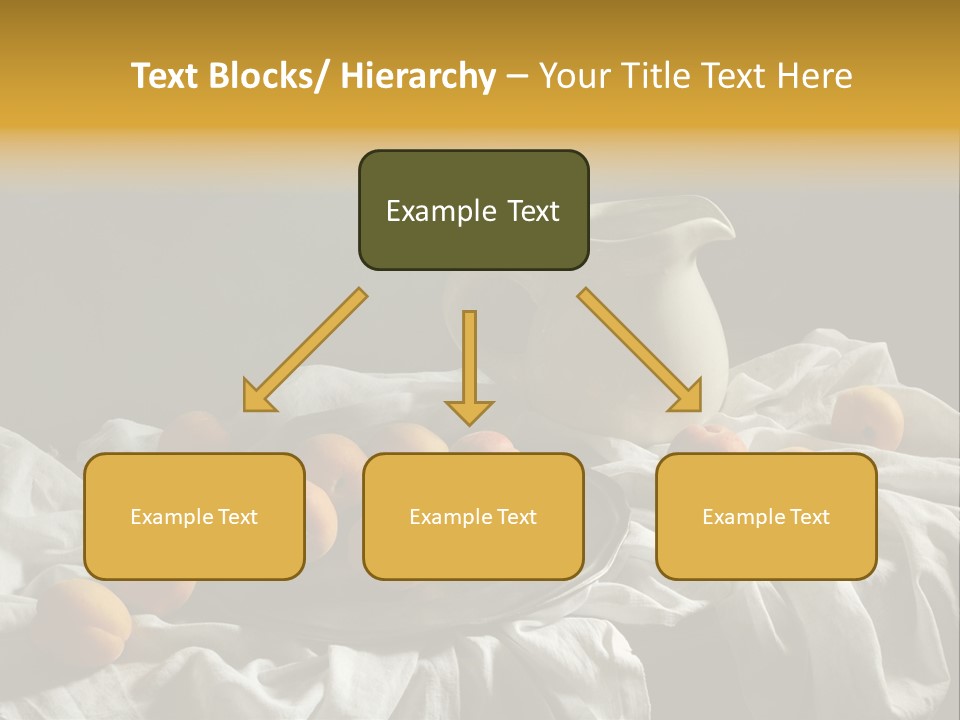 Text Blocks/ Hierarchy – Your Title Text Here

Example Text

Example Text

Example Text

Example Text